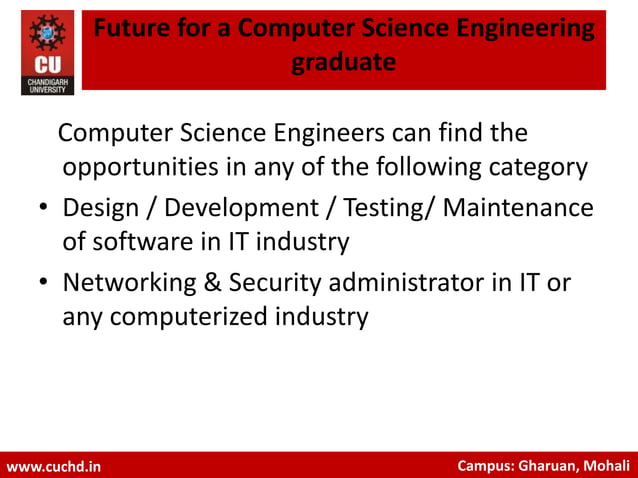 CU
CHANDIGARH UNIVERSITY

Future for a Computer Science Engineering graduate

Computer Science Engineers can find the opportunities in any of the following category

• Design / Development / Testing/ Maintenance of software in IT industry

• Networking & Security administrator in IT or any computerized industry

www.cuchd.in

Campus: Gharuan, Mohali